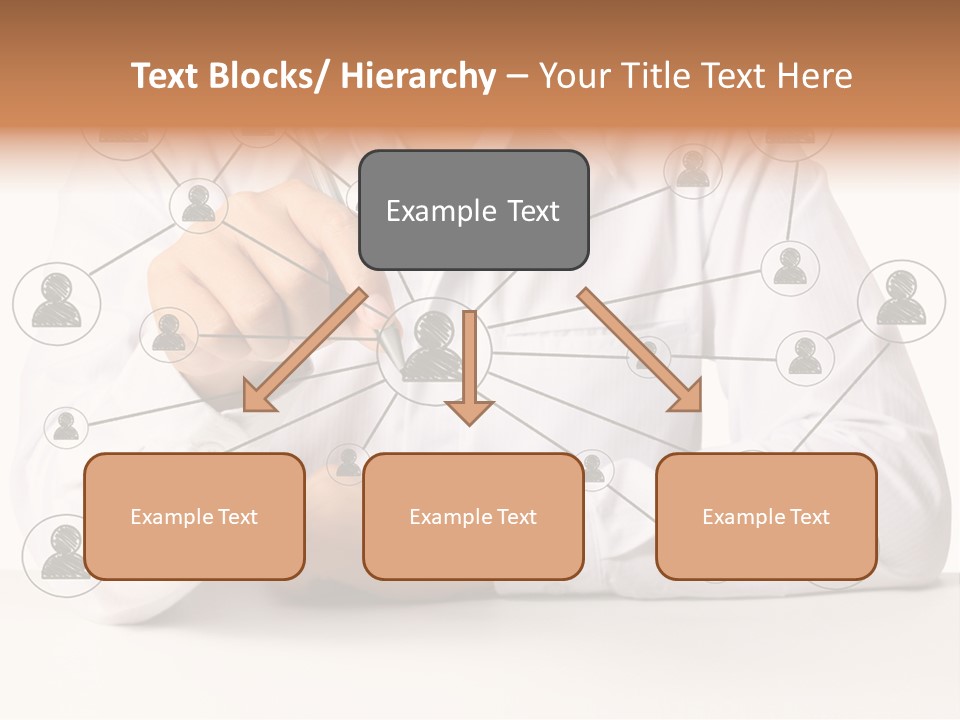 Text Blocks/ Hierarchy – Your Title Text Here

Example Text

Example Text

Example Text

Example Text